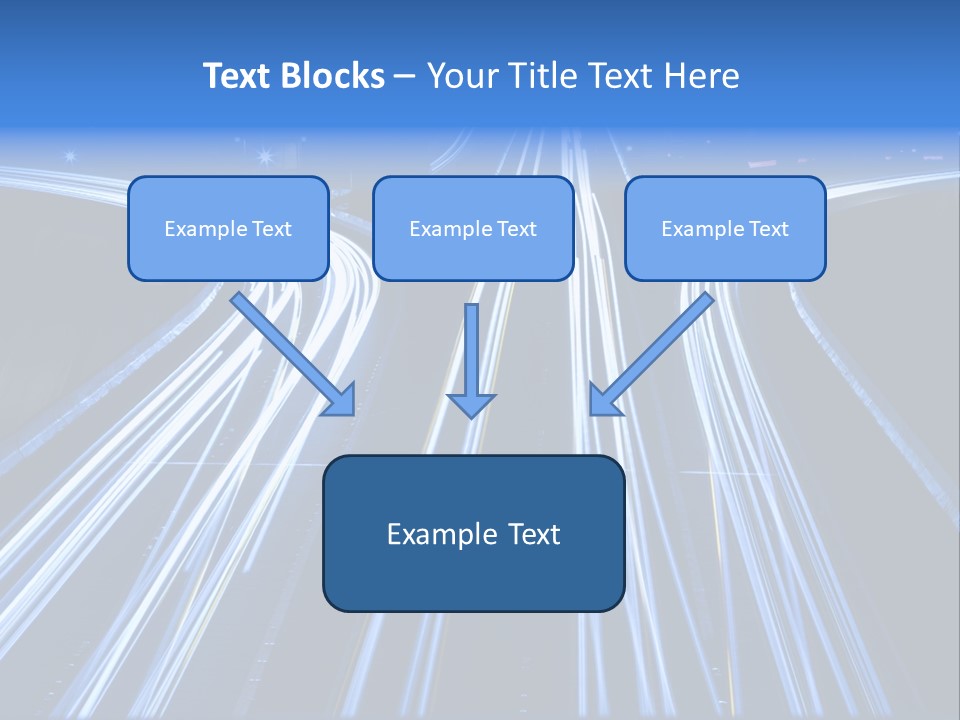 Text Blocks – Your Title Text Here

Example Text

Example Text

Example Text

Example Text